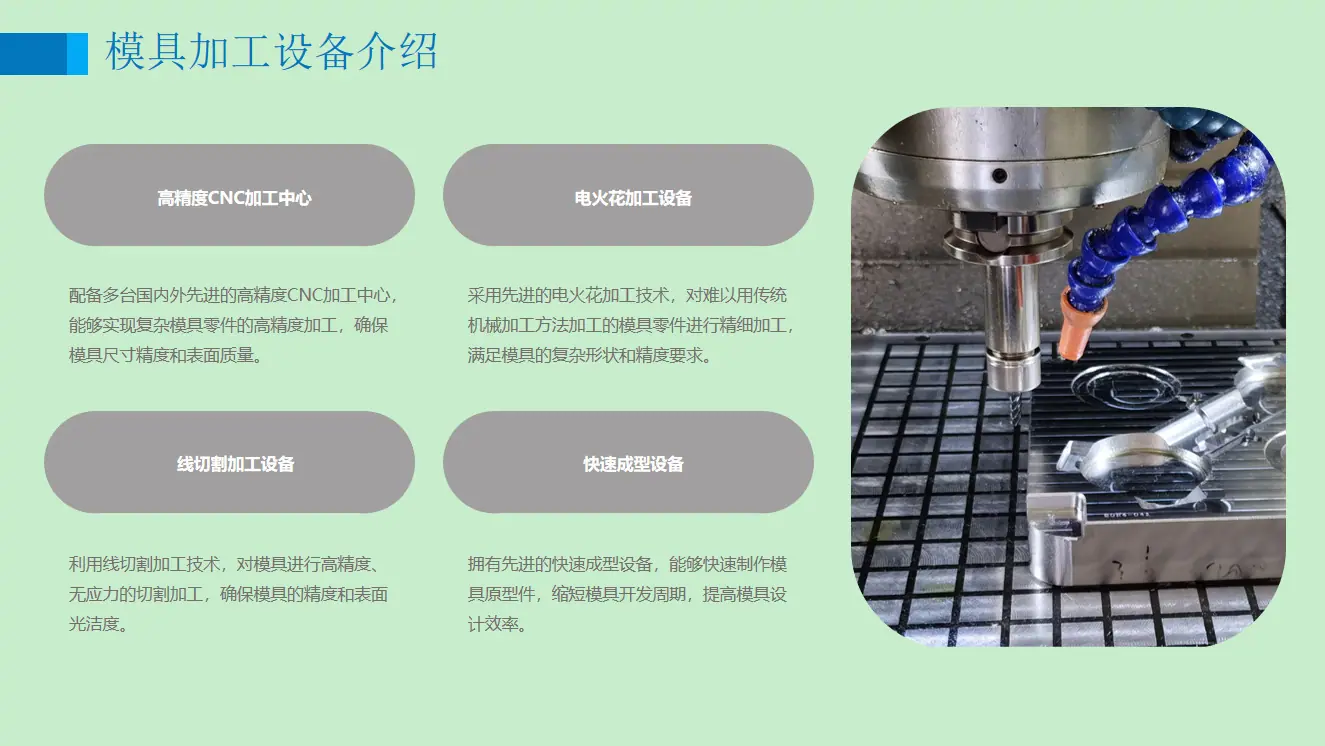 模具加工设备介绍

高精度CNC加工中心

配备多台国内外先进的高精度CNC加工中心，能够实现复杂模具零件的高精度加工，确保模具尺寸精度和表面质量。

电火花加工设备

采用先进的电火花加工技术，对难以用传统机械加工方法加工的模具零件进行精细加工，满足模具的复杂形状和精度要求。

线切割加工设备

利用线切割加工技术，对模具进行高精度、无应力的切割加工，确保模具的精度和表面光洁度。

快速成型设备

拥有先进的快速成型设备，能够快速制作模具原型件，缩短模具开发周期，提高模具设计效率。